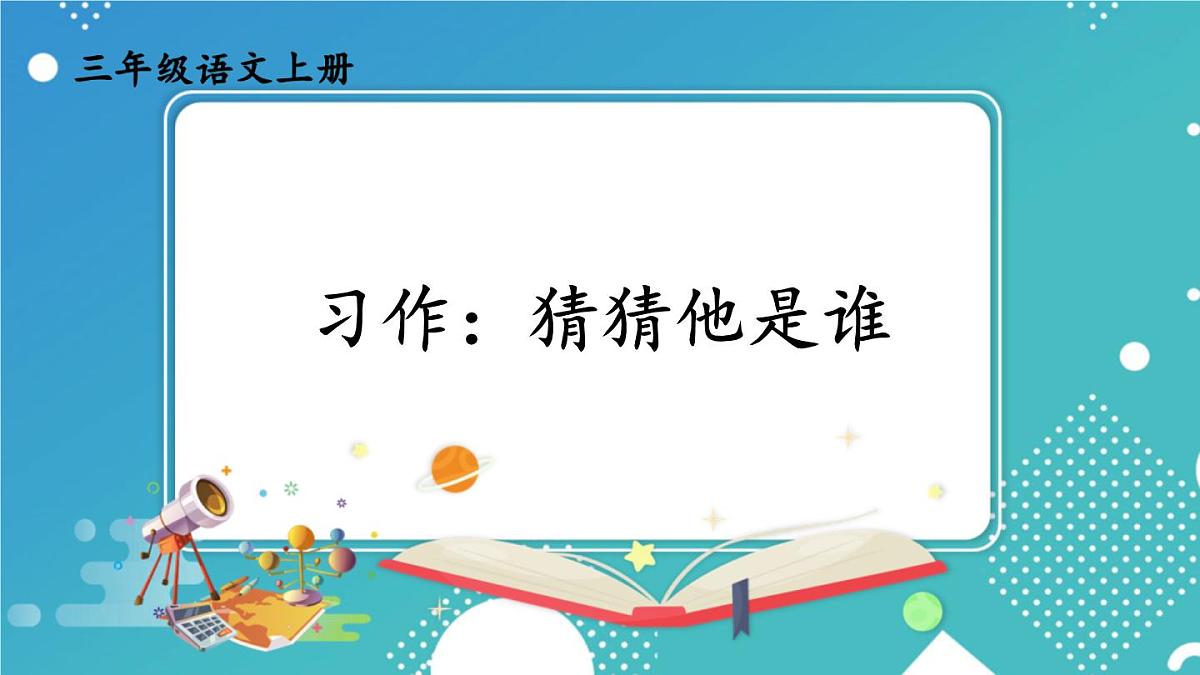 三年级语文上册

习作：猜猜他是谁